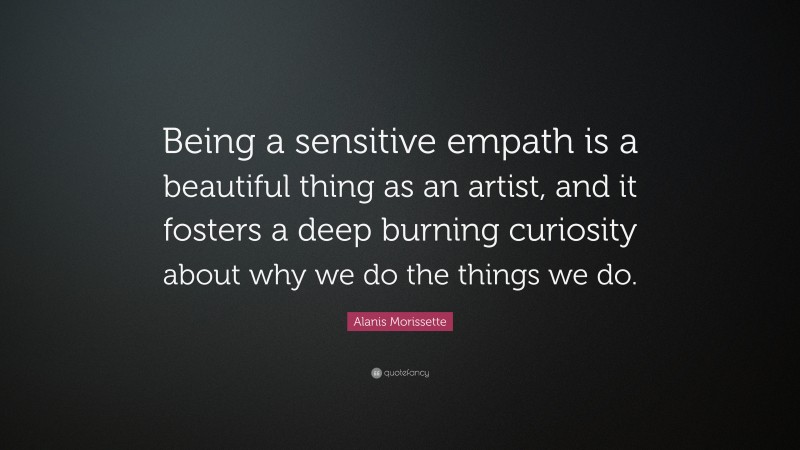 Being a sensitive empath is a beautiful thing as an artist, and it fosters a deep burning curiosity about why we do the things we do.

Alanis Morissette

quotefancy